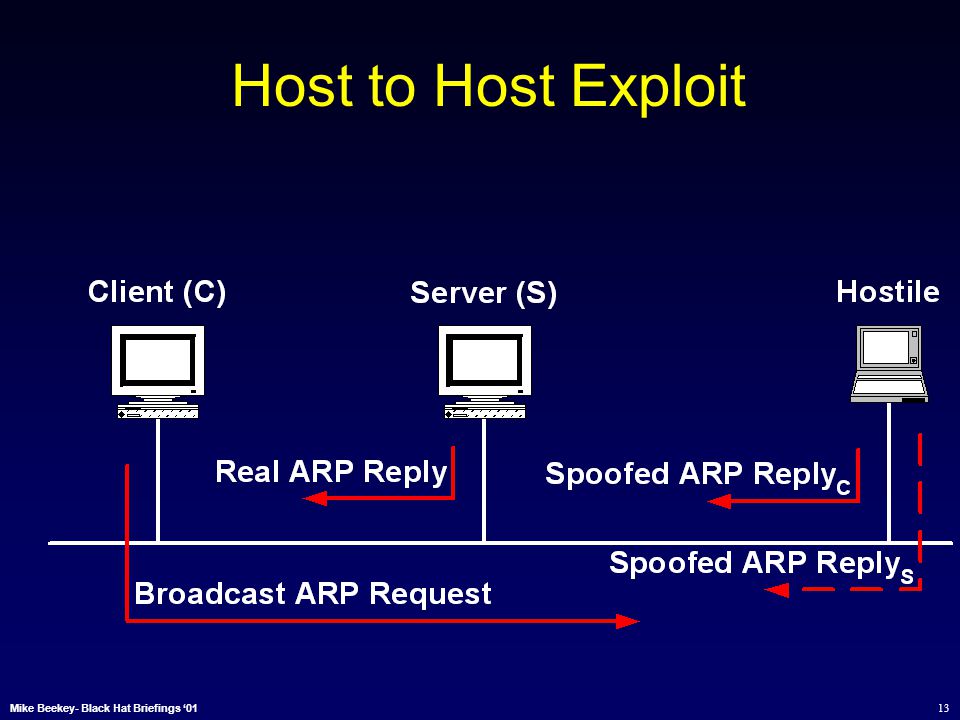 Host to Host Exploit

Client (C)

Server (S)

Hostile

Real ARP Reply

Spoofed ARP Reply$_C$

Spoofed ARP Reply$_S$

Broadcast ARP Request

Mike Beekey- Black Hat Briefings '01

13